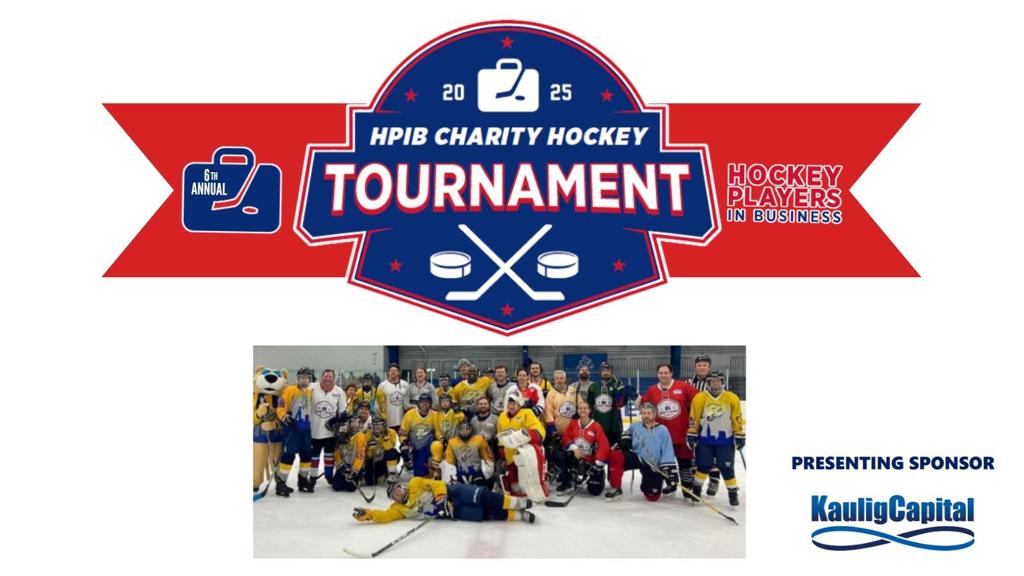 6TH ANNUAL

20 25

HPIB CHARITY HOCKEY

TOURNAMENT

HOCKEY PLAYERS IN BUSINESS

PRESENTING SPONSOR

KauligCapital